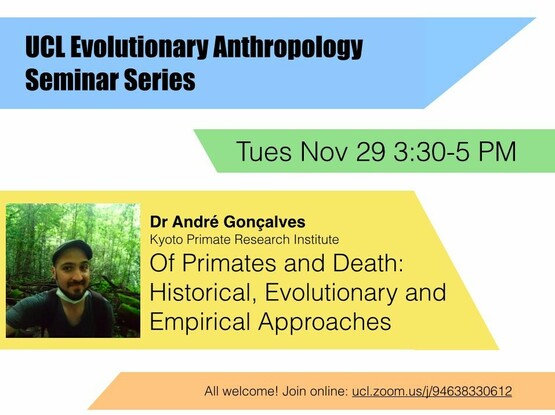 UCL Evolutionary Anthropology Seminar Series

Tues Nov 29 3:30-5 PM

Dr André Gonçalves
Kyoto Primate Research Institute
Of Primates and Death: Historical, Evolutionary and Empirical Approaches

All welcome! Join online: ucl.zoom.us/j/94638330612